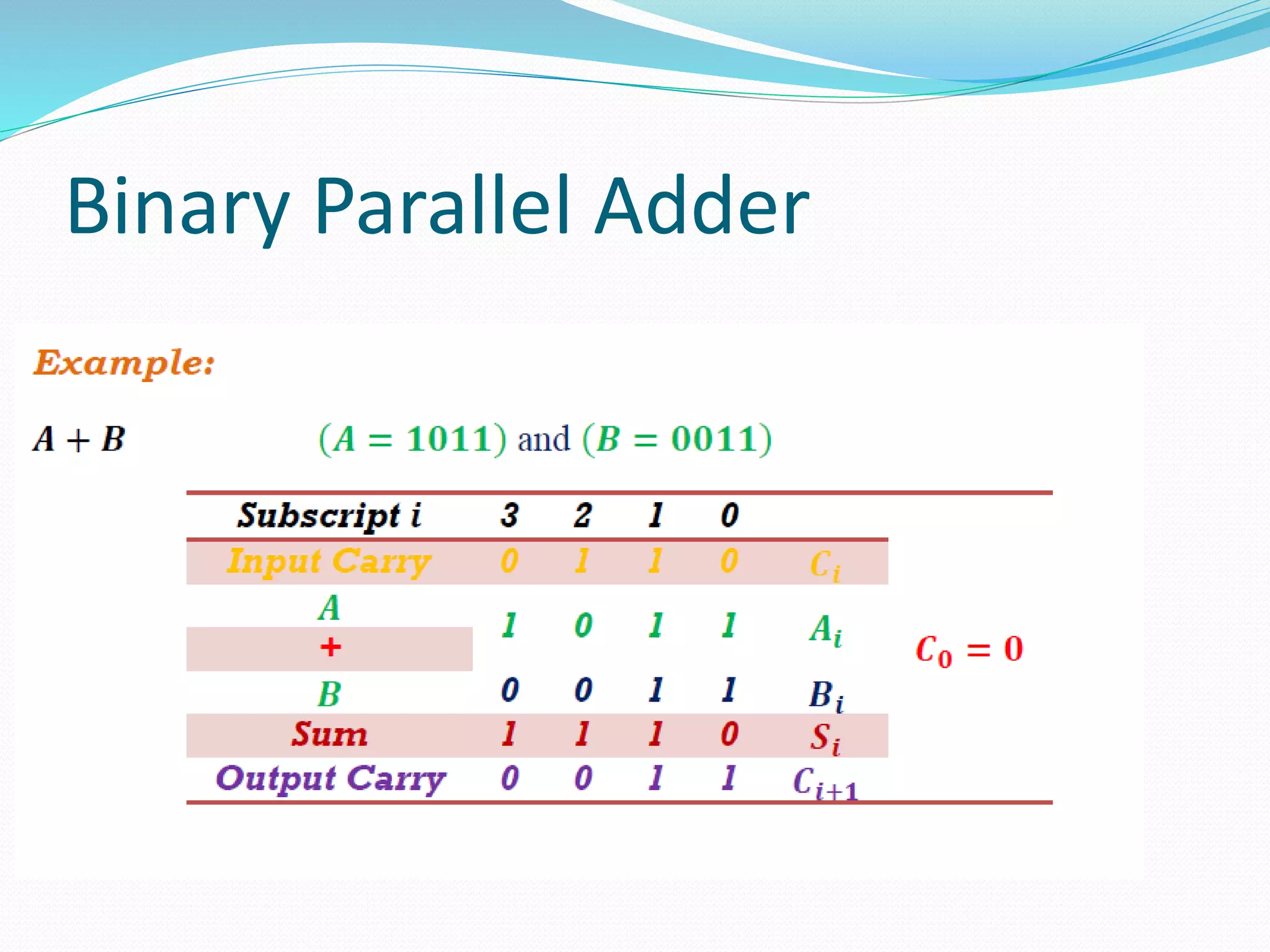 Binary Parallel Adder

Example:

$A + B$ $(A = 1011)$ and $(B = 0011)$

| Subscript i | 3 | 2 | 1 | 0 | |
|---|---|---|---|---|---|
| Input Carry | 0 | 1 | 1 | 0 | $C_i$ |
| A | 1 | 0 | 1 | 1 | $A_i$ |
| + | | | | | |
| B | 0 | 0 | 1 | 1 | $B_i$ |
| Sum | 1 | 1 | 1 | 0 | $S_i$ |
| Output Carry | 0 | 0 | 1 | 1 | $C_{i+1}$ |

$C_0 = 0$